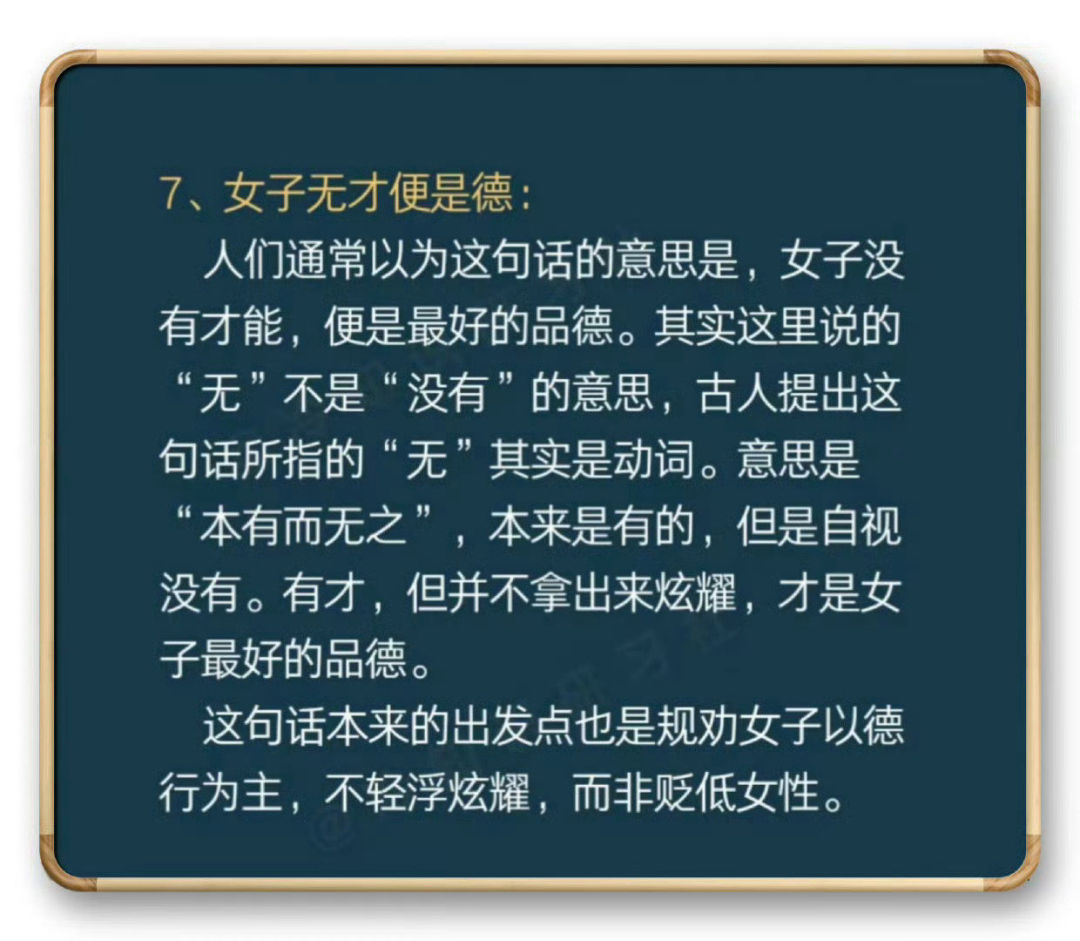 7、女子无才便是德：

人们通常以为这句话的意思是，女子没有才能，便是最好的品德。其实这里说的“无”不是“没有”的意思，古人提出这句话所指的“无”其实是动词。意思是“本有而无之”，本来是有的，但是自视没有。有才，但并不拿出来炫耀，才是女子最好的品德。

这句话本来的出发点也是规劝女子以德行为主，不轻浮炫耀，而非贬低女性。